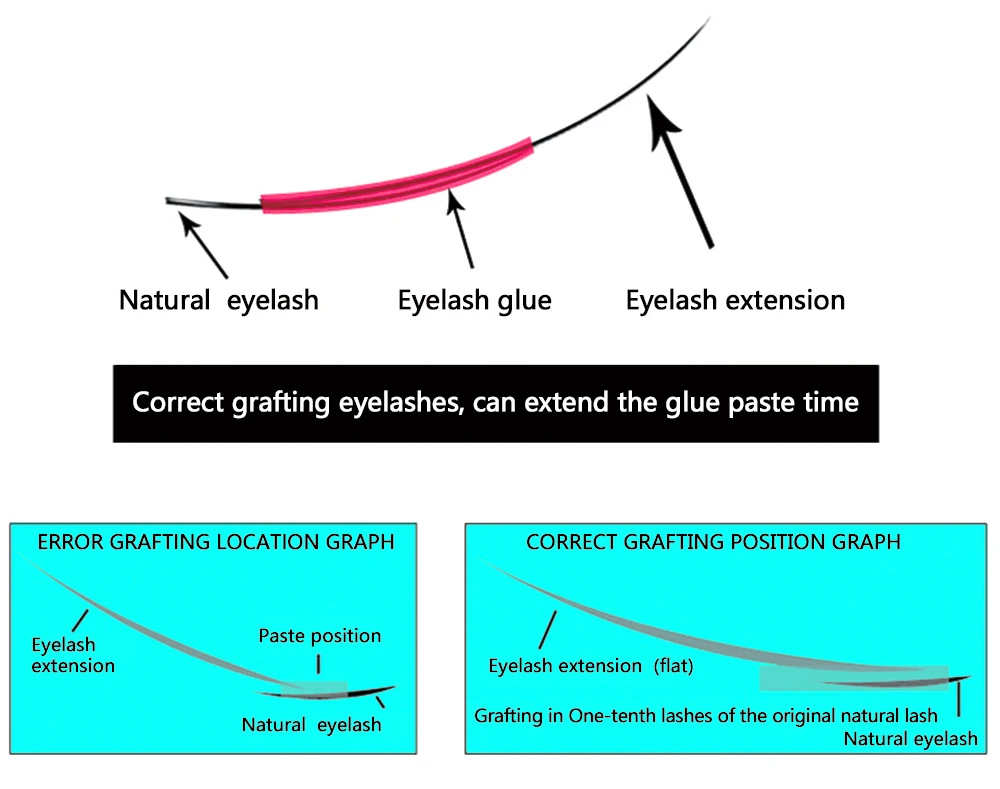 Natural eyelash

Eyelash glue

Eyelash extension

Correct grafting eyelashes, can extend the glue paste time

ERROR GRAFTING LOCATION GRAPH

Eyelash extension

Paste position

Natural eyelash

CORRECT GRAFTING POSITION GRAPH

Eyelash extension (flat)

Grafting in One-tenth lashes of the original natural lash

Natural eyelash